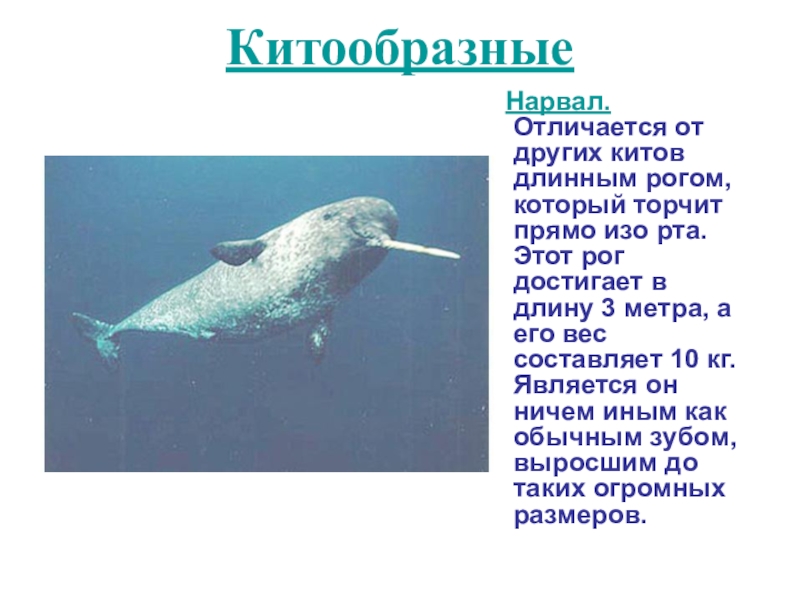 Китообразные

Нарвал. Отличается от других китов длинным рогом, который торчит прямо изо рта. Этот рог достигает в длину 3 метра, а его вес составляет 10 кг. Является он ничем иным как обычным зубом, выросшим до таких огромных размеров.